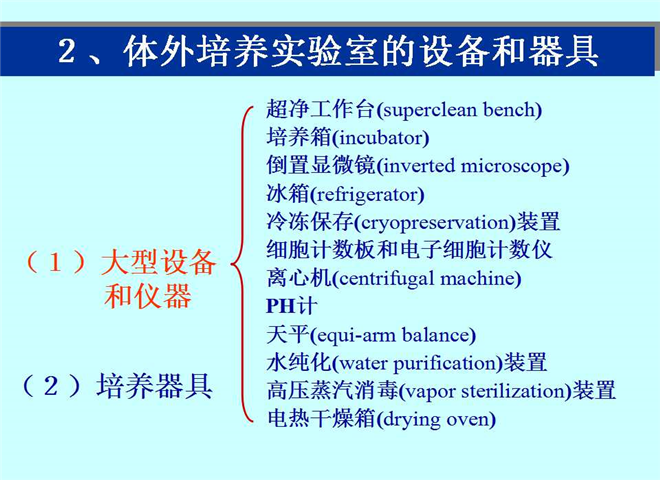 2 、体外培养实验室的设备和器具

（1）大型设备和仪器

超净工作台(superclean bench)
培养箱(incubator)
倒置显微镜(inverted microscope)
冰箱(refrigerator)
冷冻保存(cryopreservation)装置
细胞计数板和电子细胞计数仪
离心机(centrifugal machine)
PH计
天平(equi-arm balance)
水纯化(water purification)装置
高压蒸汽消毒(vapor sterilization)装置
电热干燥箱(drying oven)

（2）培养器具